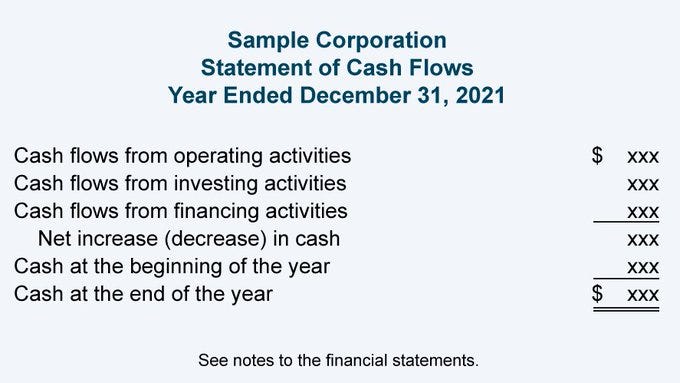 Sample Corporation
Statement of Cash Flows
Year Ended December 31, 2021

| | |
|---|---|
| Cash flows from operating activities | \$ xxx |
| Cash flows from investing activities | xxx |
| Cash flows from financing activities | xxx |
| Net increase (decrease) in cash | xxx |
| Cash at the beginning of the year | xxx |
| Cash at the end of the year | \$ xxx |

See notes to the financial statements.